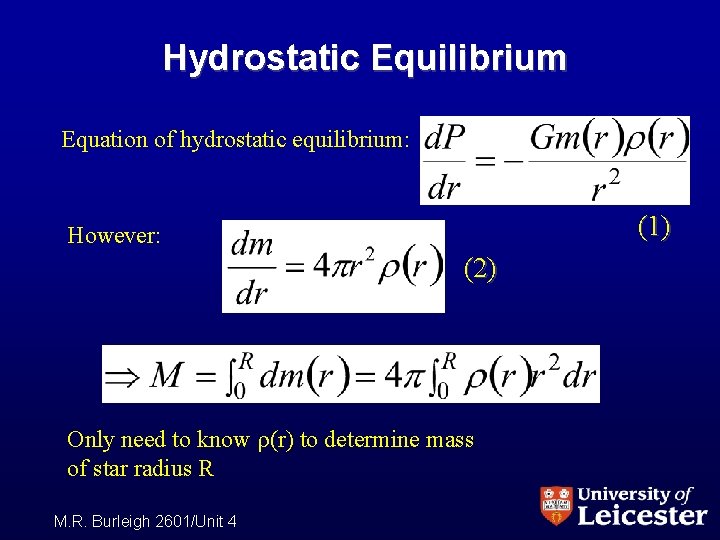 Hydrostatic Equilibrium

Equation of hydrostatic equilibrium: $\frac{dP}{dr} = -\frac{Gm(r)\rho(r)}{r^2}$

(1)

However: $\frac{dm}{dr} = 4\pi r^2 \rho(r)$ (2)

$\Rightarrow M = \int_0^R dm(r) = 4\pi \int_0^R \rho(r) r^2 dr$

Only need to know ρ(r) to determine mass of star radius R

M.R. Burleigh 2601/Unit 4

University of Leicester